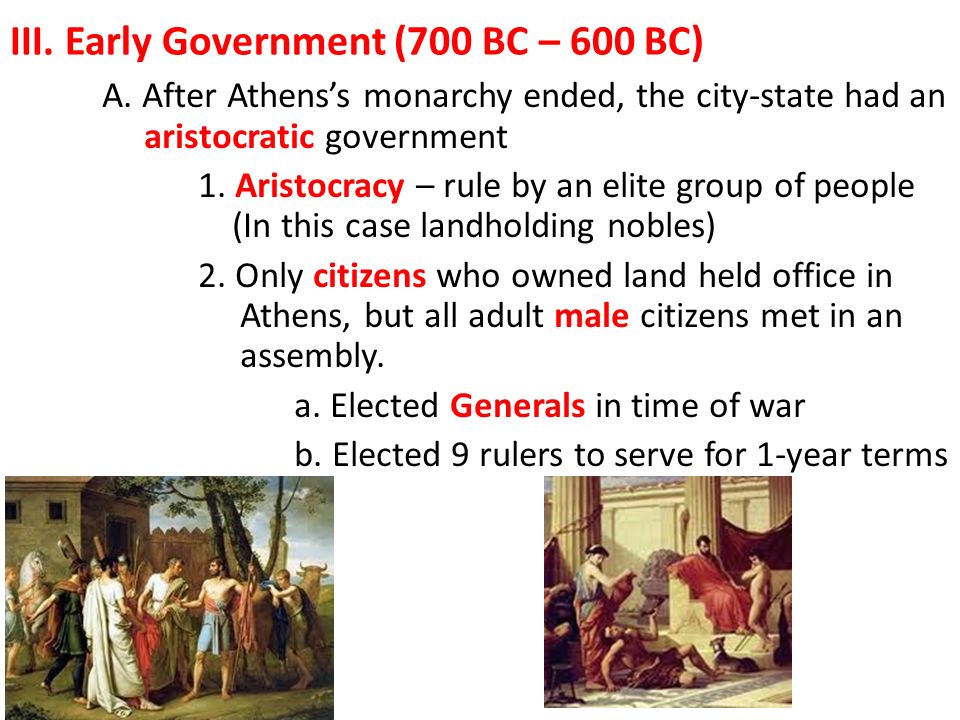 III. Early Government (700 BC – 600 BC)

A. After Athens's monarchy ended, the city-state had an aristocratic government

1. Aristocracy – rule by an elite group of people (In this case landholding nobles)

2. Only citizens who owned land held office in Athens, but all adult male citizens met in an assembly.

a. Elected Generals in time of war

b. Elected 9 rulers to serve for 1-year terms